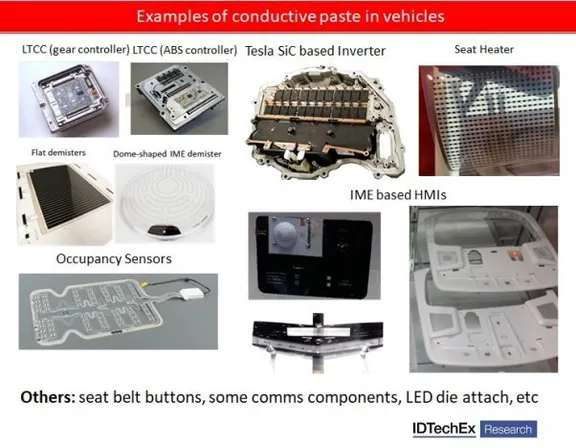 Examples of conductive paste in vehicles

LTCC (gear controller) LTCC (ABS controller)

Tesla SiC based Inverter

Seat Heater

Flat demisters

Dome-shaped IME demister

IME based HMIs

Occupancy Sensors

Others: seat belt buttons, some comms components, LED die attach, etc

IDTechEx Research